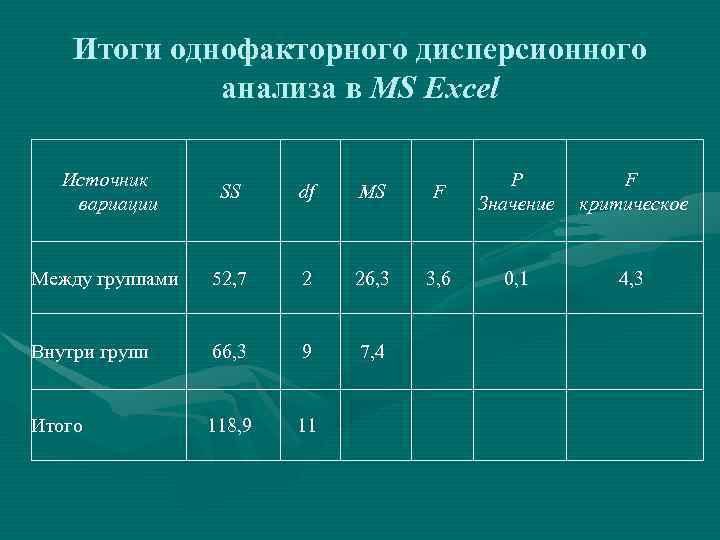 Итоги однофакторного дисперсионного анализа в MS Excel

| Источник вариации | SS | df | MS | F | P Значение | F критическое |
|---|---|---|---|---|---|---|
| Между группами | 52,7 | 2 | 26,3 | 3,6 | 0,1 | 4,3 |
| Внутри групп | 66,3 | 9 | 7,4 | | | |
| Итого | 118,9 | 11 | | | | |